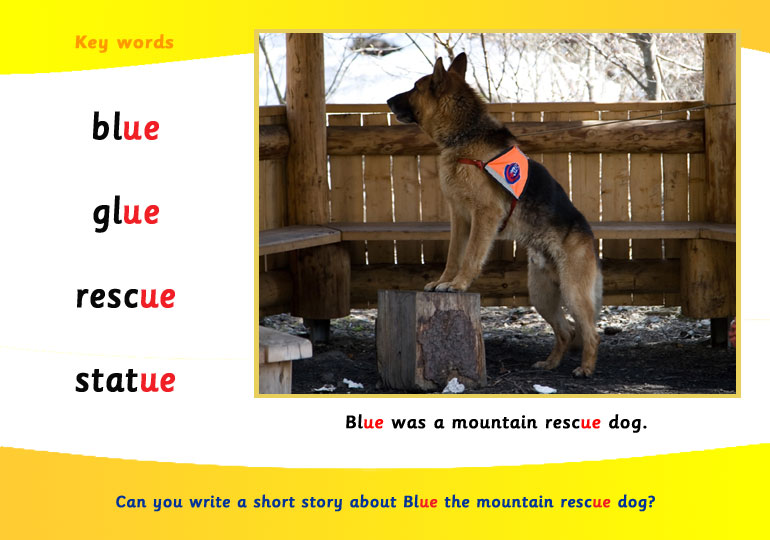 Key words

blue

glue

rescue

statue

Blue was a mountain rescue dog.

Can you write a short story about Blue the mountain rescue dog?